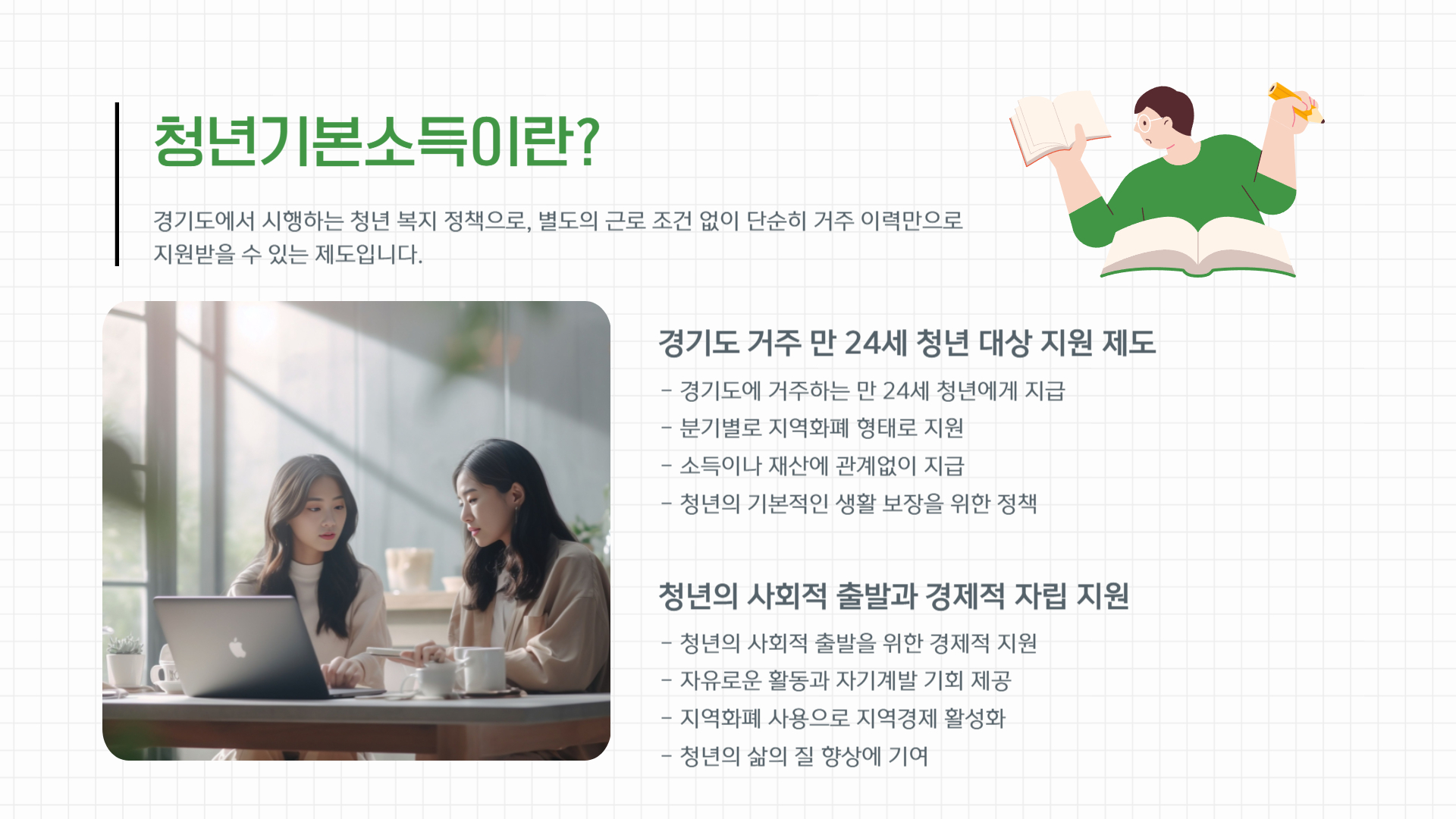 청년기본소득이란?

경기도에서 시행하는 청년 복지 정책으로, 별도의 근로 조건 없이 단순히 거주 이력만으로 지원받을 수 있는 제도입니다.

경기도 거주 만 24세 청년 대상 지원 제도

- 경기도에 거주하는 만 24세 청년에게 지급
- 분기별로 지역화폐 형태로 지원
- 소득이나 재산에 관계없이 지급
- 청년의 기본적인 생활 보장을 위한 정책

청년의 사회적 출발과 경제적 자립 지원

- 청년의 사회적 출발을 위한 경제적 지원
- 자유로운 활동과 자기계발 기회 제공
- 지역화폐 사용으로 지역경제 활성화
- 청년의 삶의 질 향상에 기여